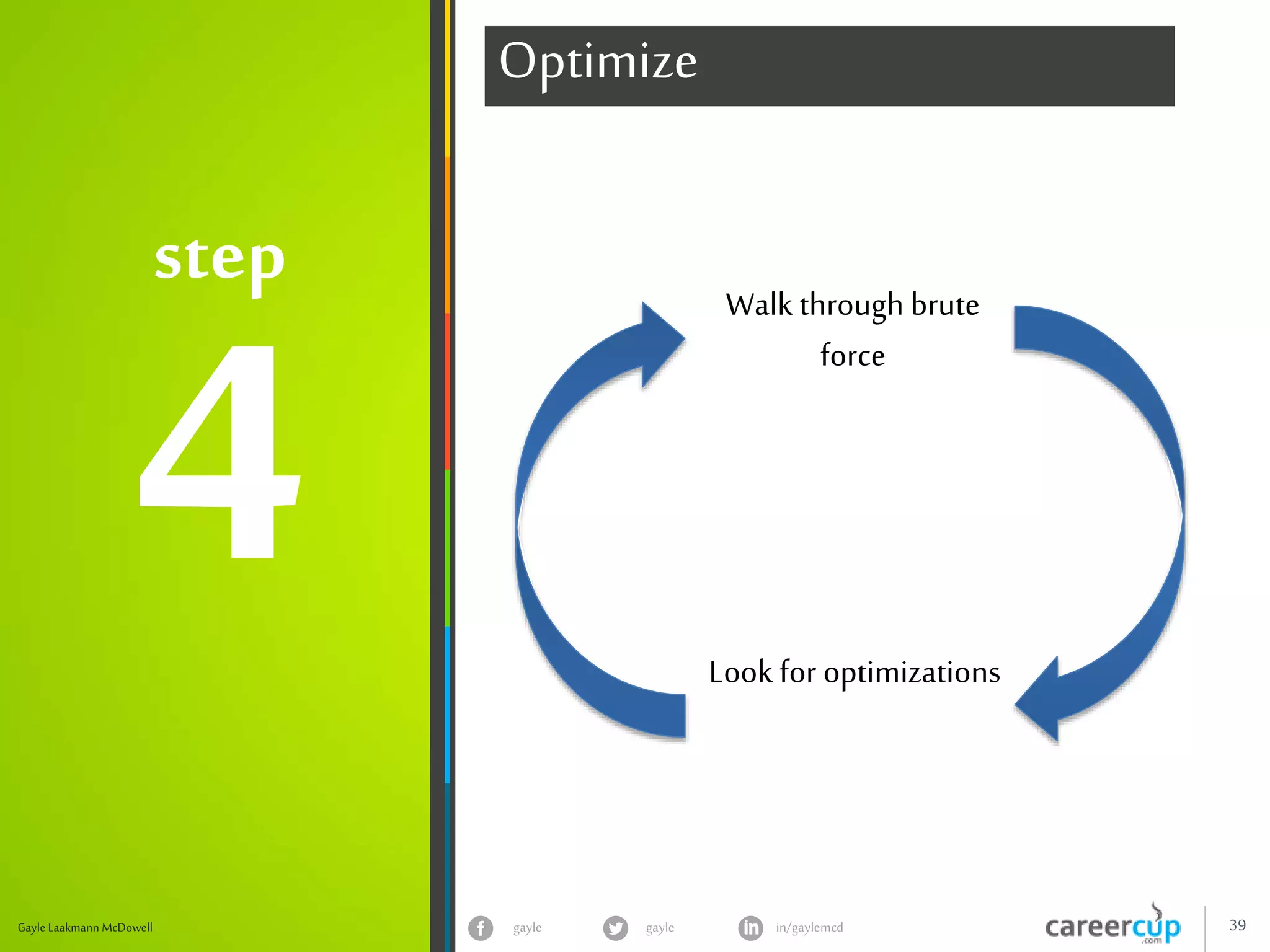 step
4

Optimize

Walk through brute force

Look for optimizations

Gayle Laakmann McDowell

gayle

gayle

in/gaylemcd

careercup
.com

39